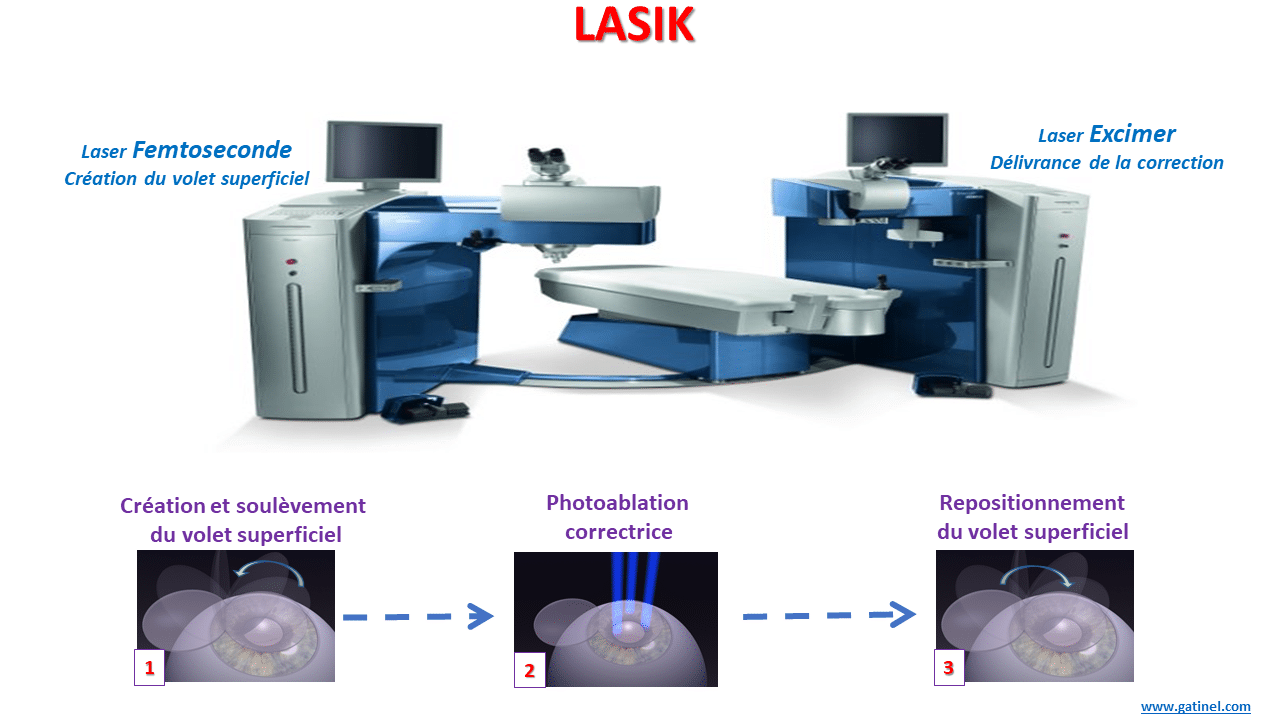 LASIK

Laser Femtoseconde
Création du volet superficiel

Laser Excimer
Délivrance de la correction

Création et soulèvement du volet superficiel

1

Photoablation correctrice

2

Repositionnement du volet superficiel

3

www.gatinel.com